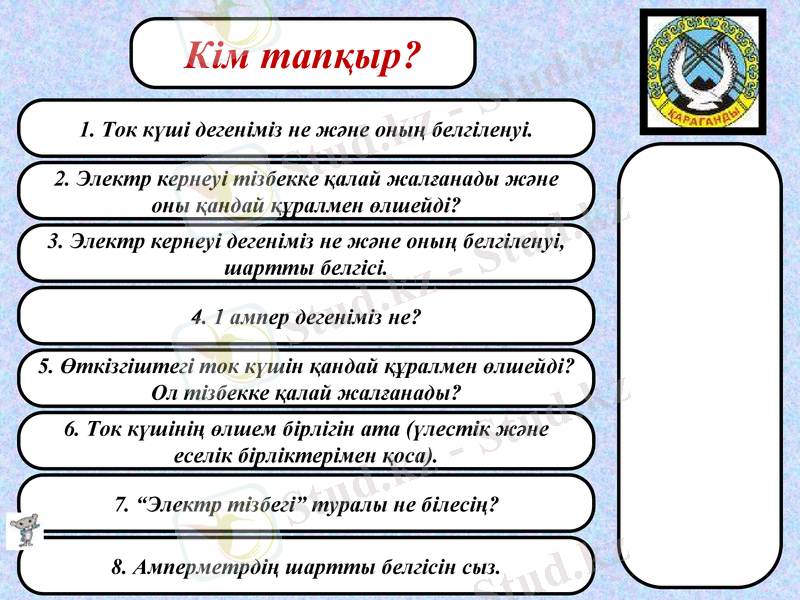 Кім тапқыр?

ҚАРАҒАНДЫ

1. Ток күші дегеніміз не және оның белгіленуі.

2. Электр кернеуі тізбекке қалай жалғанады және оны қандай құралмен өлшейді?

3. Электр кернеуі дегеніміз не және оның белгіленуі, шартты белгісі.

4. 1 ампер дегеніміз не?

5. Өткізгіштегі ток күшін қандай құралмен өлшейді? Ол тізбекке қалай жалғанады?

6. Ток күшінің өлшем бірлігін ата (үлестік және еселік бірліктерімен қоса).

7. “Электр тізбегі” туралы не білесің?

8. Амперметрдің шартты белгісін сыз.

Stud.kz - Stud.kz